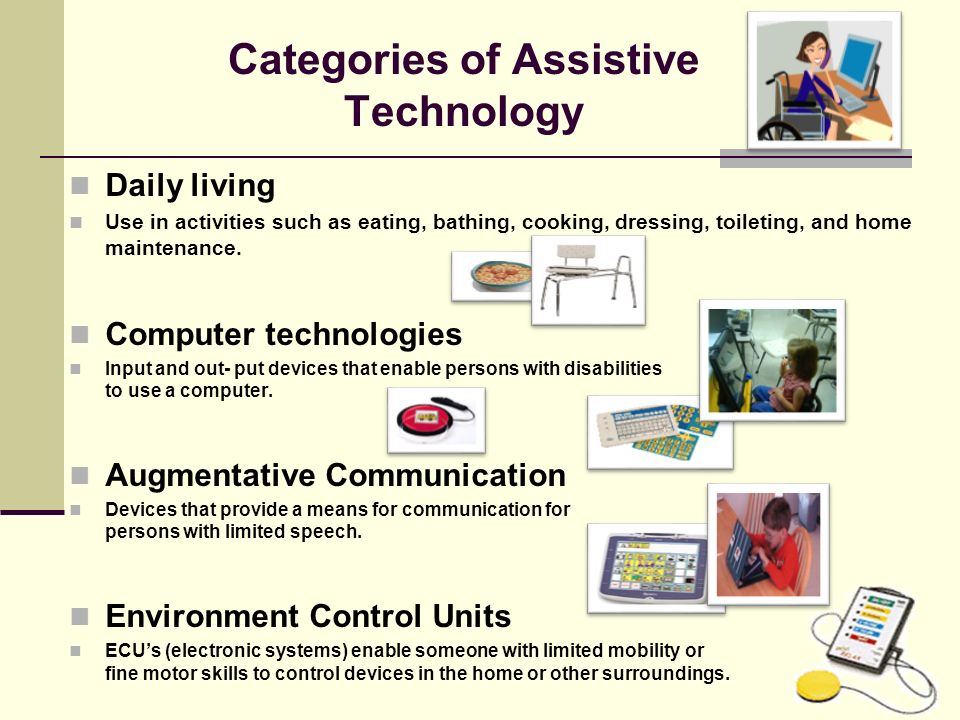 Categories of Assistive Technology

Daily living

Use in activities such as eating, bathing, cooking, dressing, toileting, and home maintenance.

Computer technologies

Input and out- put devices that enable persons with disabilities to use a computer.

Augmentative Communication

Devices that provide a means for communication for persons with limited speech.

Environment Control Units

ECU's (electronic systems) enable someone with limited mobility or fine motor skills to control devices in the home or other surroundings.